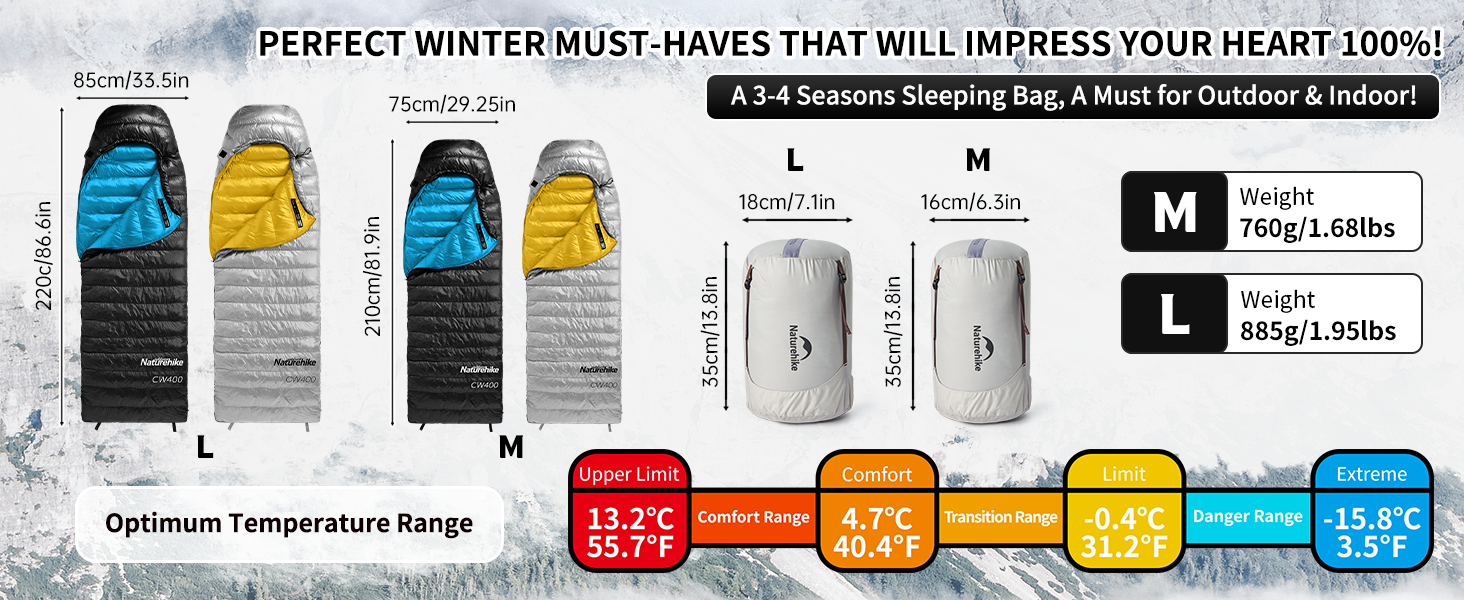 PERFECT WINTER MUST-HAVES THAT WILL IMPRESS YOUR HEART 100%!

A 3-4 Seasons Sleeping Bag, A Must for Outdoor & Indoor!

85cm/33.5in

220c/86.6in

Naturehike CW400

Naturehike CW400

L

75cm/29.25in

210cm/81.9in

Naturehike CW400

Naturehike CW400

M

L

18cm/7.1in

35cm/13.8in

Naturehike

M

16cm/6.3in

35cm/13.8in

Naturehike

M Weight 760g/1.68lbs

L Weight 885g/1.95lbs

Optimum Temperature Range

Upper Limit
13.2°C
55.7°F

Comfort Range

Comfort
4.7°C
40.4°F

Transition Range

Limit
-0.4°C
31.2°F

Danger Range

Extreme
-15.8°C
3.5°F